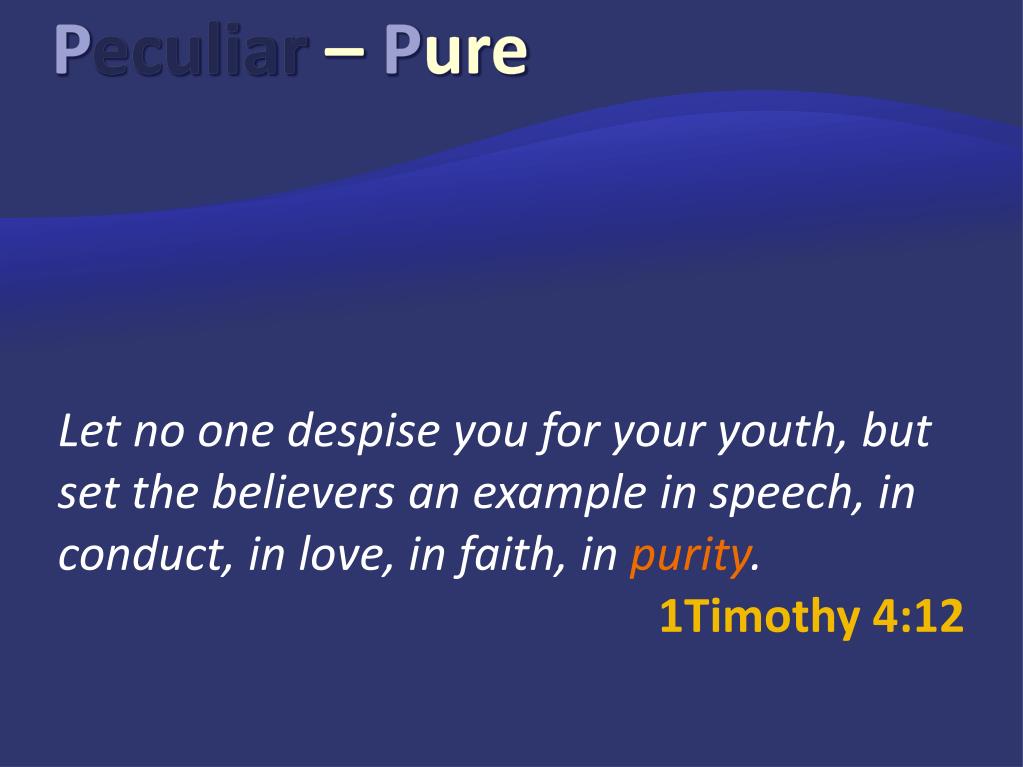 Peculiar – Pure

Let no one despise you for your youth, but set the believers an example in speech, in conduct, in love, in faith, in purity.

1Timothy 4:12